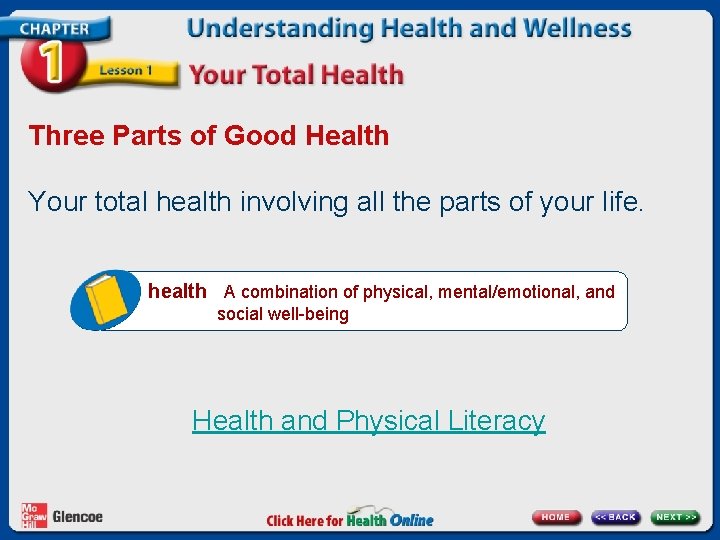 CHAPTER 1 Lesson 1

Understanding Health and Wellness

Your Total Health

Three Parts of Good Health

Your total health involving all the parts of your life.

health A combination of physical, mental/emotional, and social well-being

Health and Physical Literacy

Mc Graw Hill Glencoe

Click Here for Health Online

HOME << BACK NEXT >>